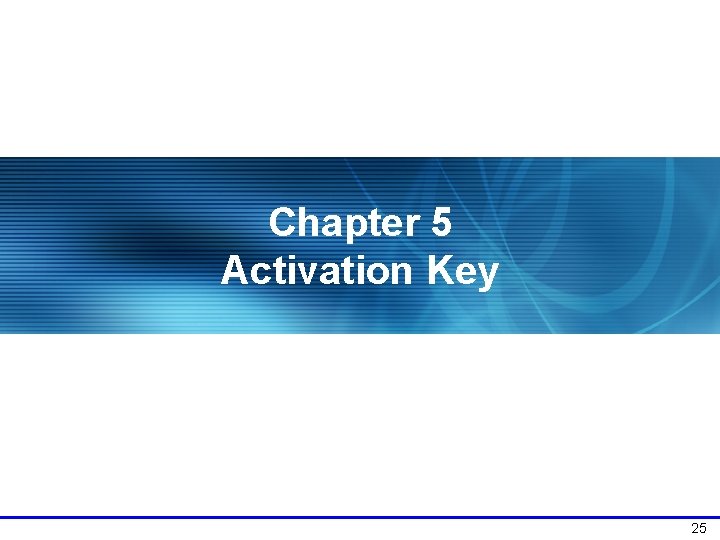 Chapter 5
Activation Key

25